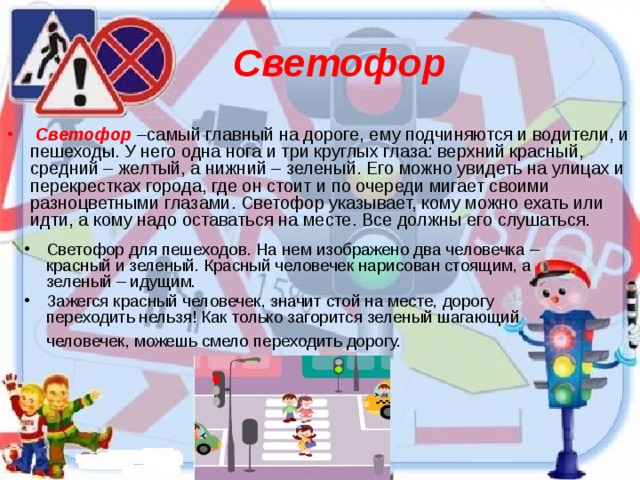 Светофор

• Светофор –самый главный на дороге, ему подчиняются и водители, и пешеходы. У него одна нога и три круглых глаза: верхний красный, средний – желтый, а нижний – зеленый. Его можно увидеть на улицах и перекрестках города, где он стоит и по очереди мигает своими разноцветными глазами. Светофор указывает, кому можно ехать или идти, а кому надо оставаться на месте. Все должны его слушаться.

• Светофор для пешеходов. На нем изображено два человечка – красный и зеленый. Красный человечек нарисован стоящим, а зеленый – идущим.

• Зажегся красный человечек, значит стой на месте, дорогу переходить нельзя! Как только загорится зеленый шагающий человечек, можешь смело переходить дорогу.